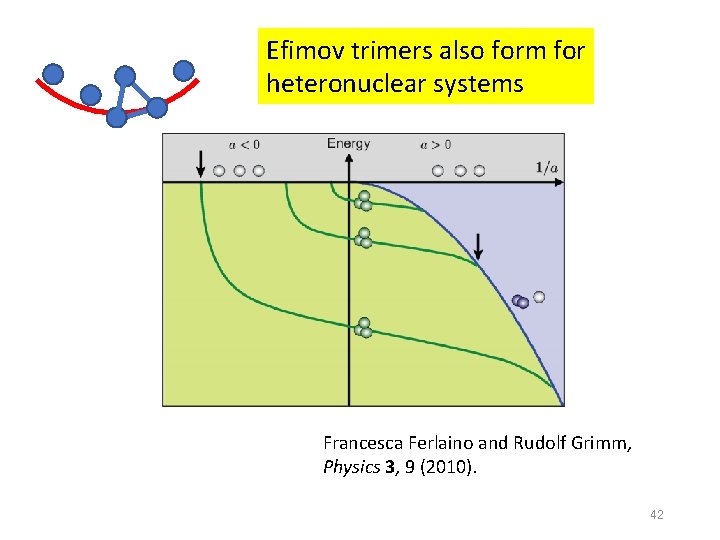 Efimov trimers also form for heteronuclear systems

$a < 0$

Energy

$a > 0$

$1/a$

Francesca Ferlaino and Rudolf Grimm, Physics 3, 9 (2010).

42